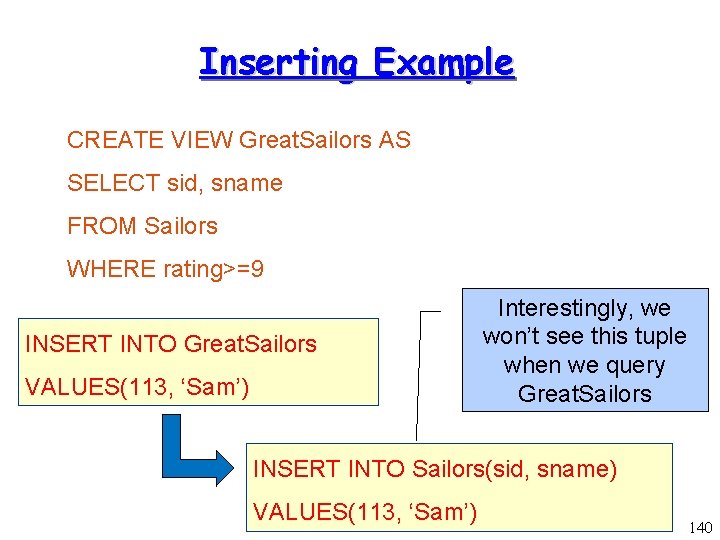 Inserting Example

CREATE VIEW GreatSailors AS
SELECT sid, sname
FROM Sailors
WHERE rating>=9

INSERT INTO GreatSailors
VALUES(113, ‘Sam’)

Interestingly, we won’t see this tuple when we query GreatSailors

INSERT INTO Sailors(sid, sname)
VALUES(113, ‘Sam’)

140